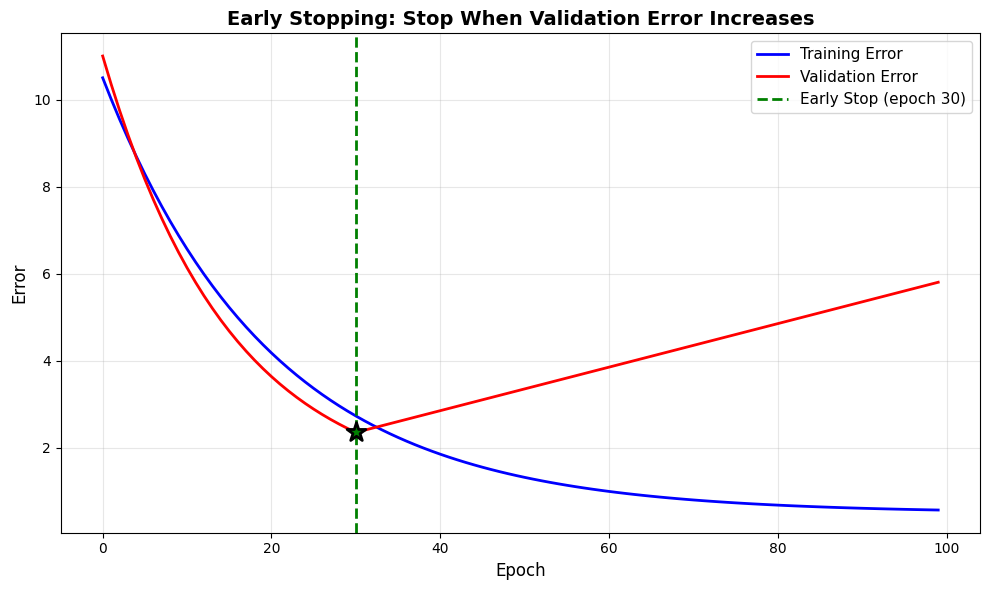 Early Stopping: Stop When Validation Error Increases

Training Error
Validation Error
Early Stop (epoch 30)

Error

10
8
6
4
2

0
20
40
60
80
100

Epoch